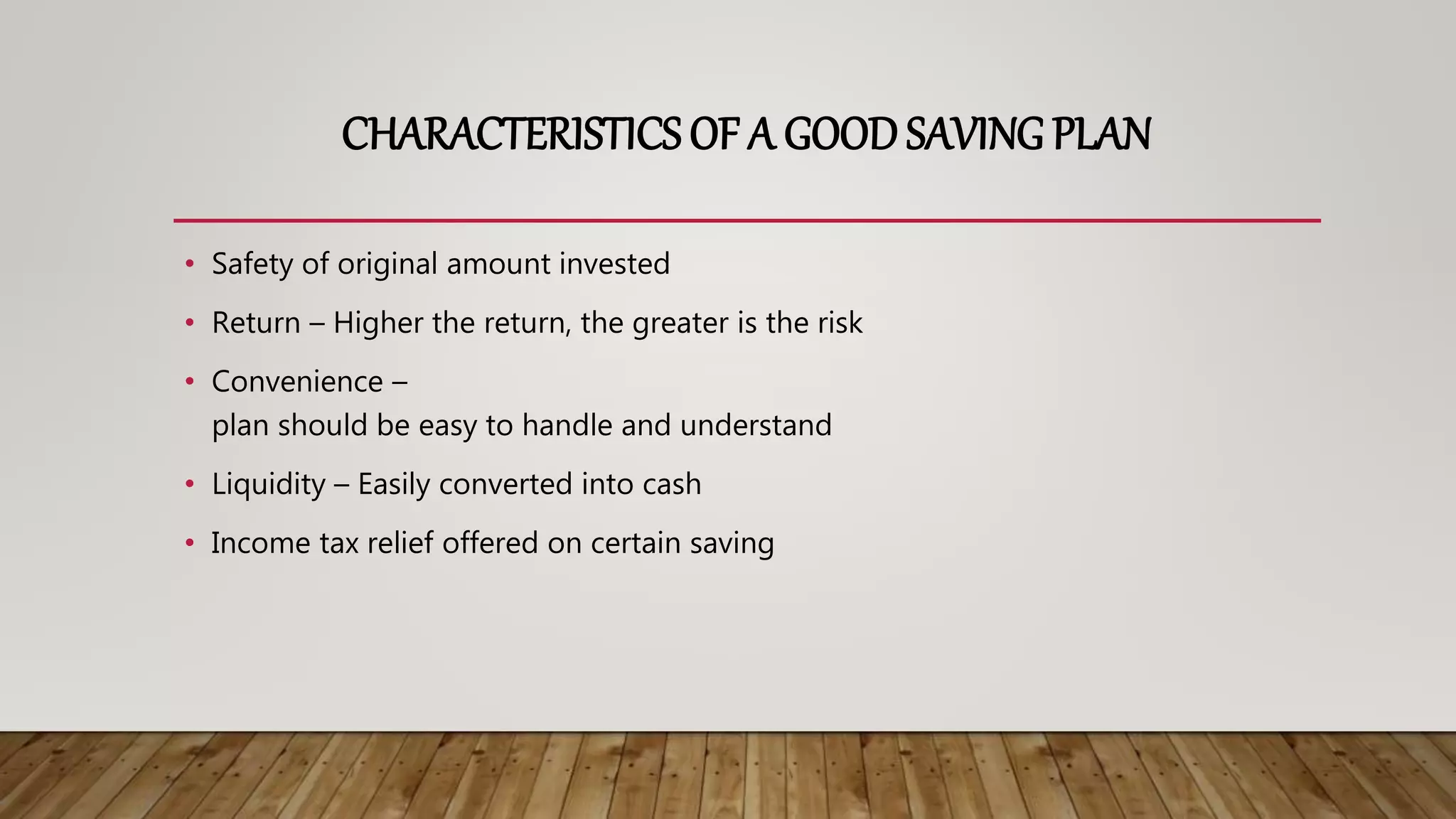 CHARACTERISTICS OF A GOOD SAVING PLAN

• Safety of original amount invested
• Return – Higher the return, the greater is the risk
• Convenience – plan should be easy to handle and understand
• Liquidity – Easily converted into cash
• Income tax relief offered on certain saving